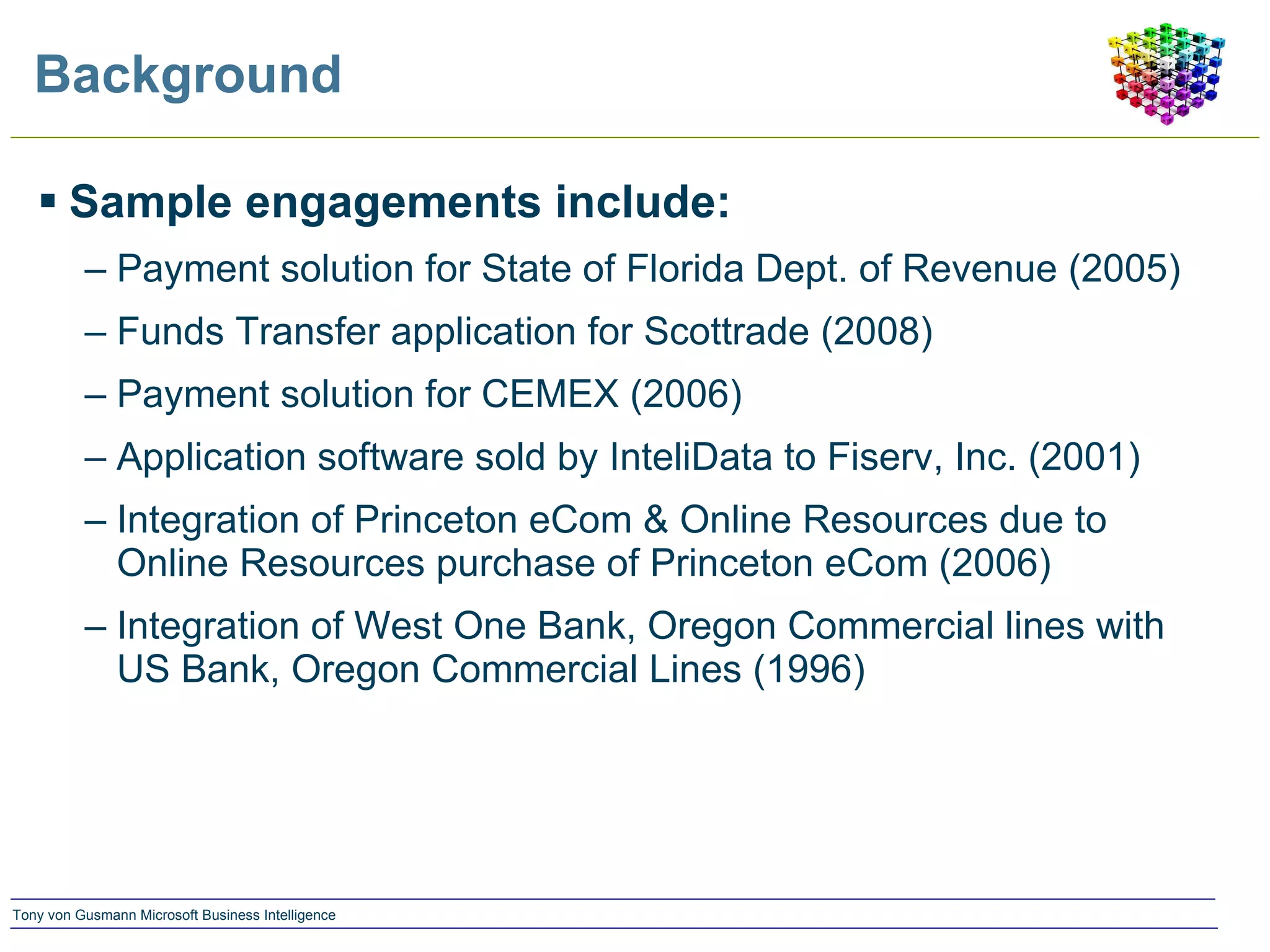 Background

▪ Sample engagements include:

– Payment solution for State of Florida Dept. of Revenue (2005)

– Funds Transfer application for Scottrade (2008)

– Payment solution for CEMEX (2006)

– Application software sold by InteliData to Fiserv, Inc. (2001)

– Integration of Princeton eCom & Online Resources due to Online Resources purchase of Princeton eCom (2006)

– Integration of West One Bank, Oregon Commercial lines with US Bank, Oregon Commercial Lines (1996)

Tony von Gusmann Microsoft Business Intelligence